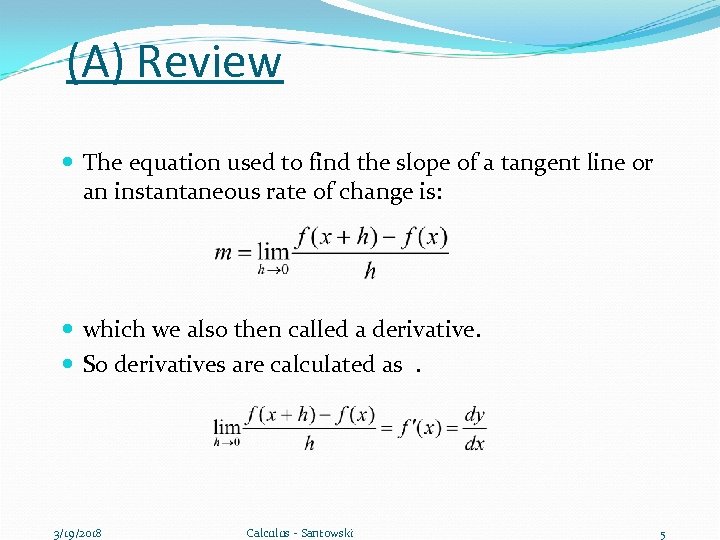 (A) Review

The equation used to find the slope of a tangent line or an instantaneous rate of change is:

$m = \lim_{h \to 0} \frac{f(x+h) - f(x)}{h}$

which we also then called a derivative.

So derivatives are calculated as .

$\lim_{h \to 0} \frac{f(x+h) - f(x)}{h} = f'(x) = \frac{dy}{dx}$

3/19/2018 Calculus - Santowski 5